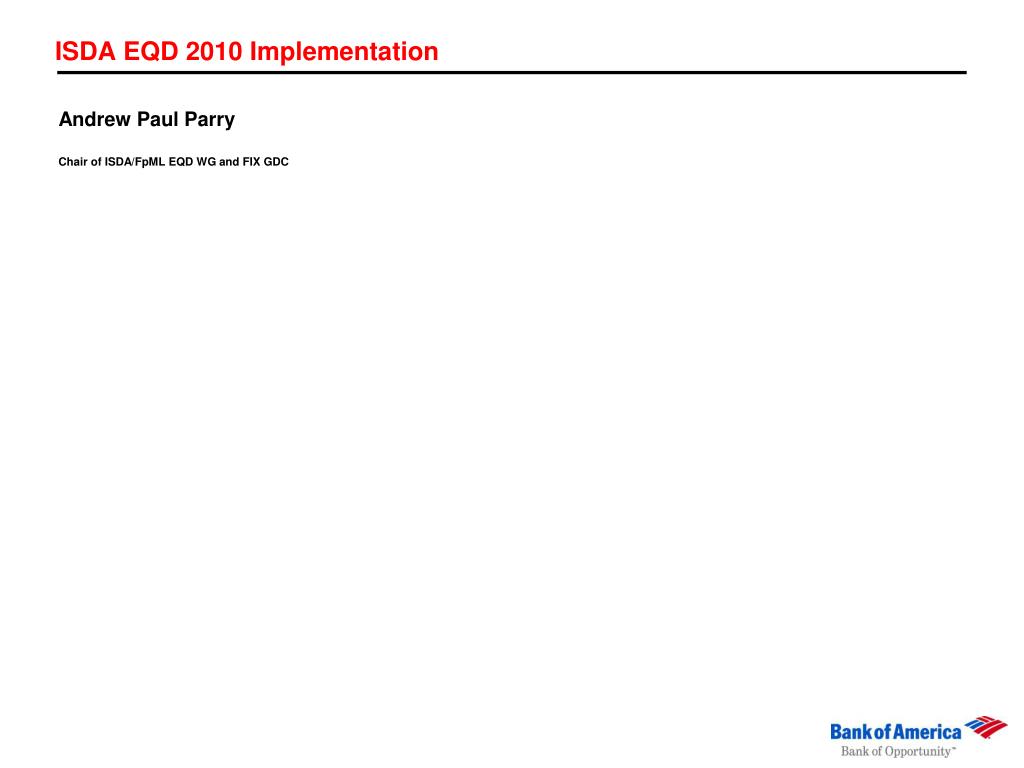 ISDA EQD 2010 Implementation

Andrew Paul Parry

Chair of ISDA/FpML EQD WG and FIX GDC

Bank of America
Bank of Opportunity™